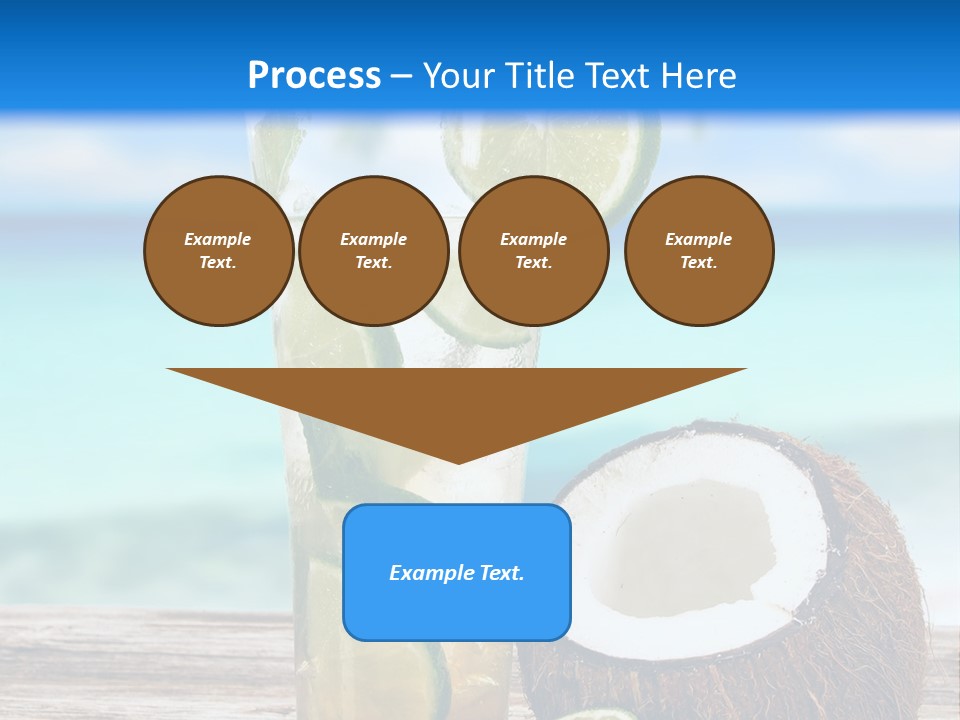 Process – Your Title Text Here

Example Text.

Example Text.

Example Text.

Example Text.

Example Text.